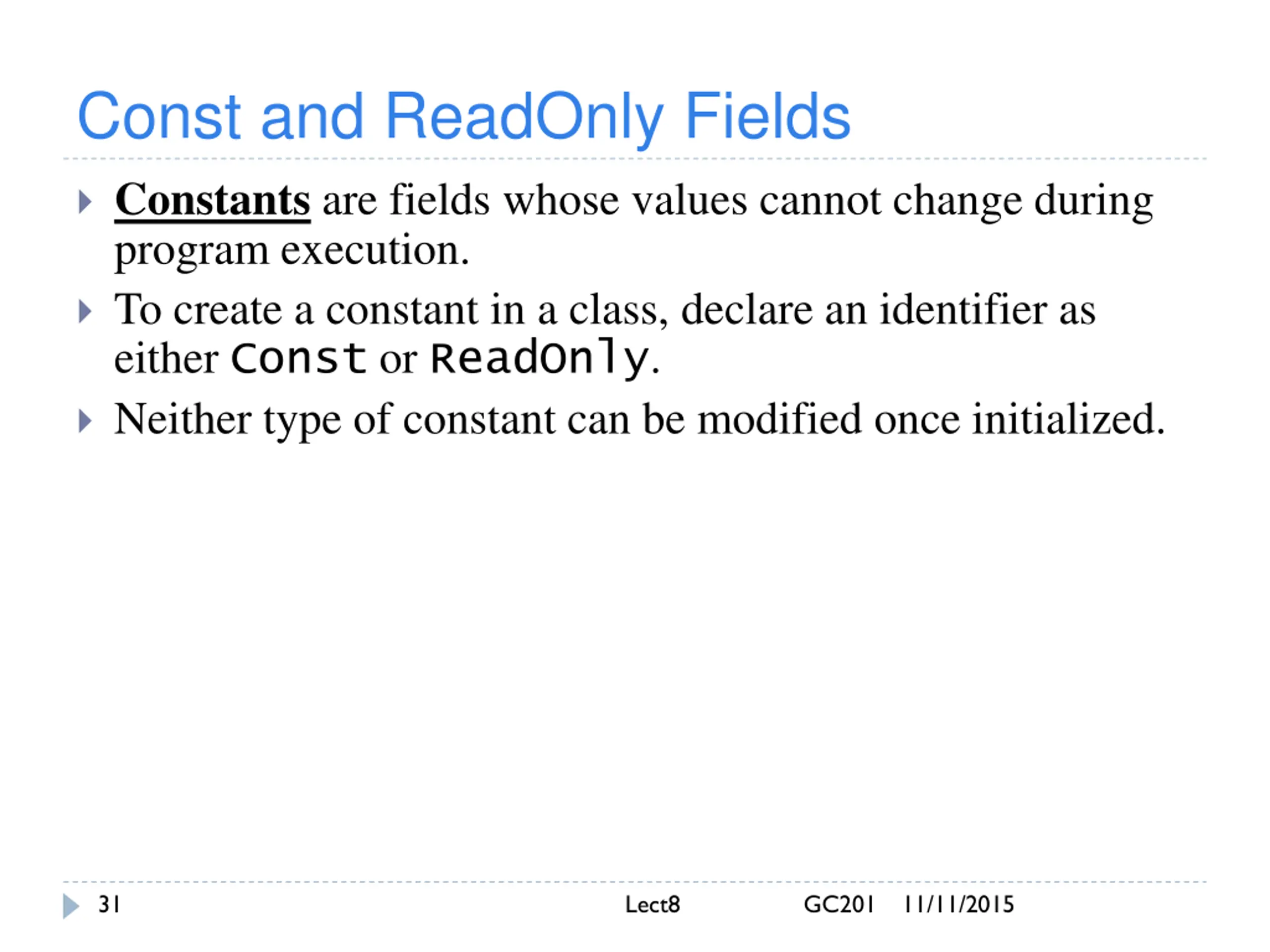 Const and ReadOnly Fields

Constants are fields whose values cannot change during program execution.

To create a constant in a class, declare an identifier as either Const or ReadOnly.

Neither type of constant can be modified once initialized.

31 Lect8 GC201 11/11/2015